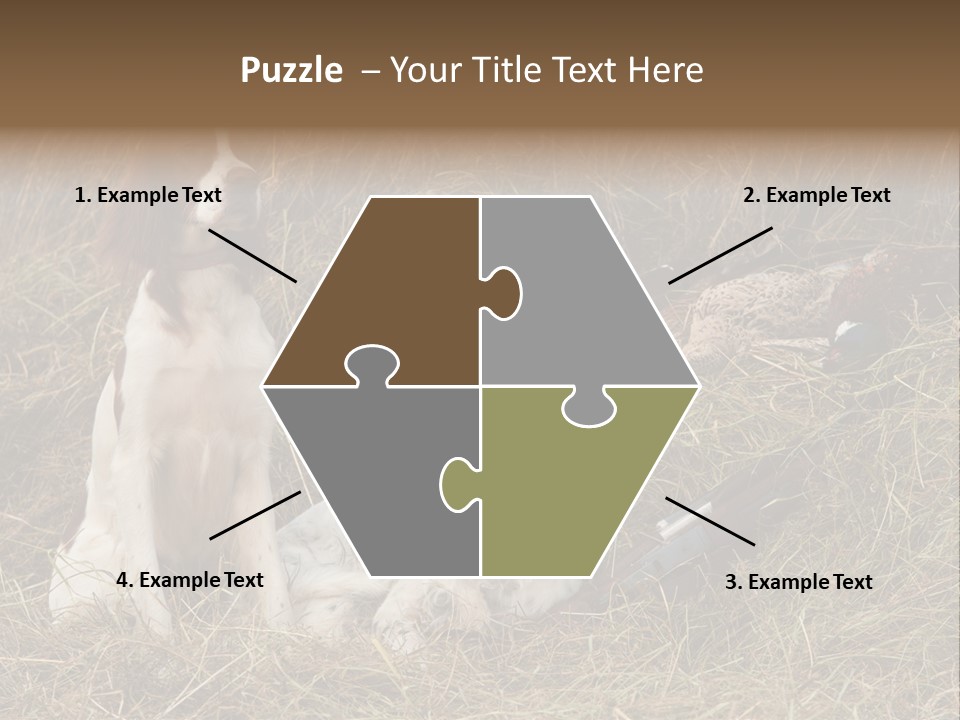 Puzzle – Your Title Text Here

1. Example Text

2. Example Text

4. Example Text

3. Example Text